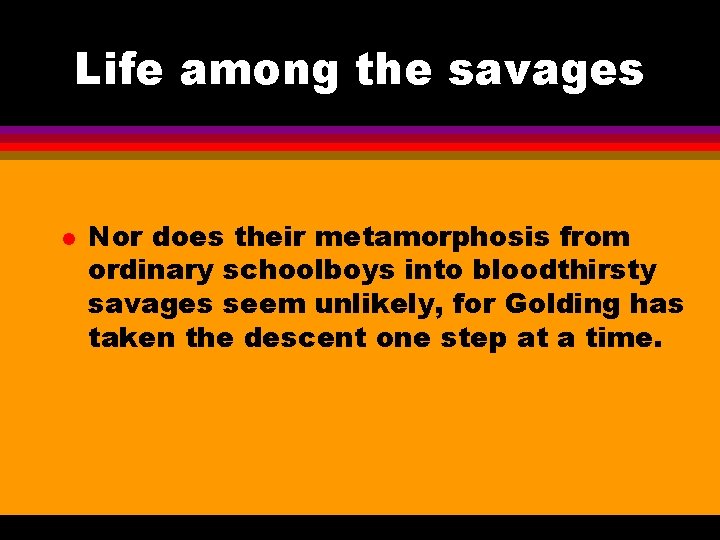 Life among the savages

- Nor does their metamorphosis from ordinary schoolboys into bloodthirsty savages seem unlikely, for Golding has taken the descent one step at a time.